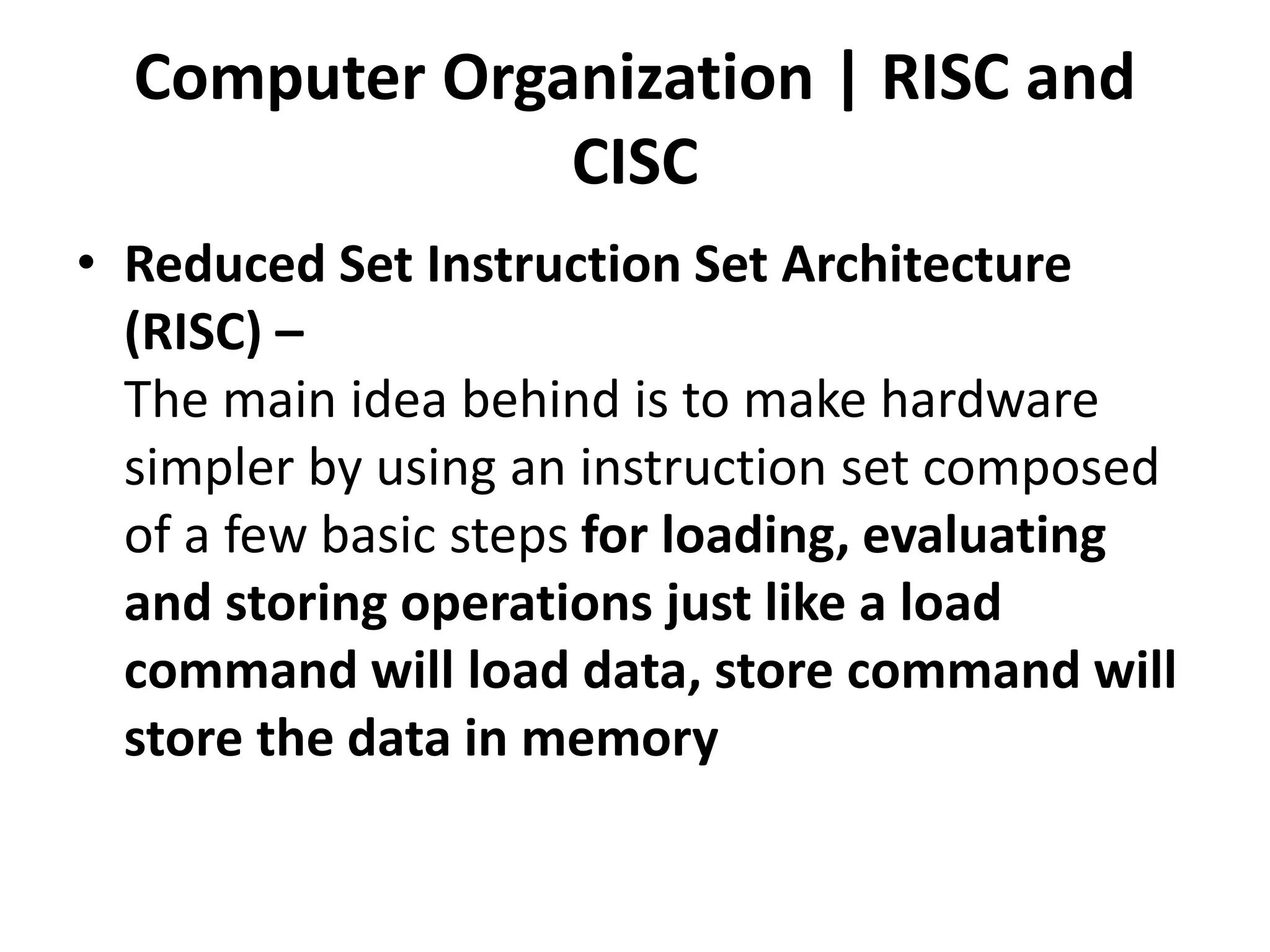 Computer Organization | RISC and CISC

• Reduced Set Instruction Set Architecture (RISC) –
The main idea behind is to make hardware simpler by using an instruction set composed of a few basic steps for loading, evaluating and storing operations just like a load command will load data, store command will store the data in memory